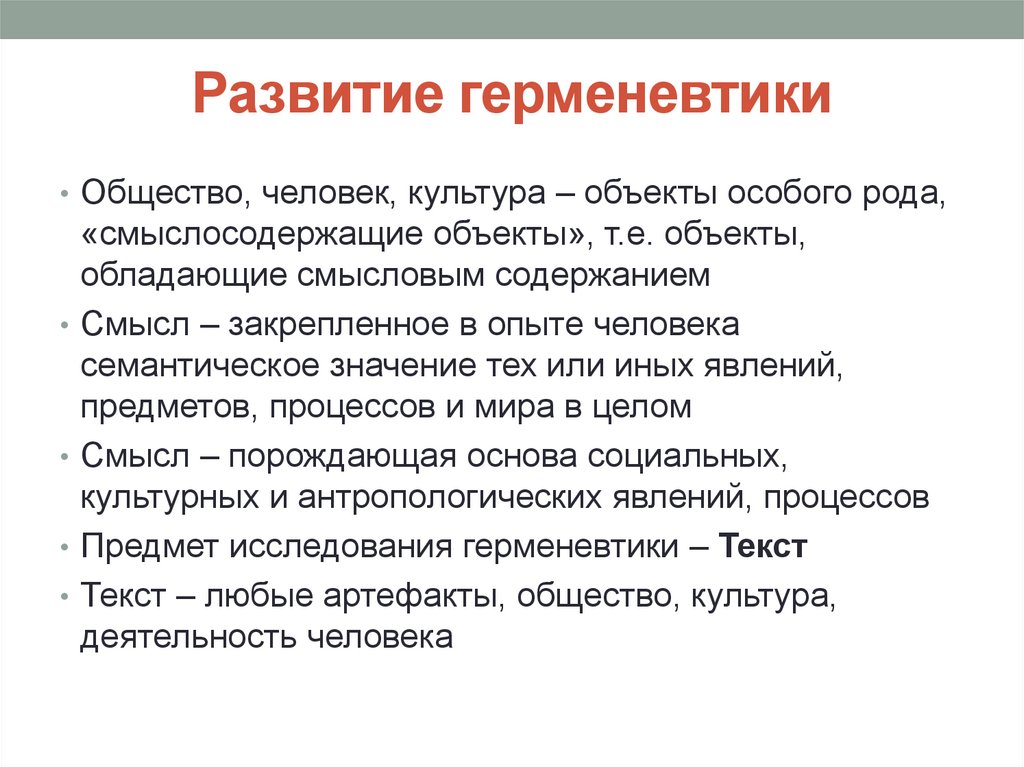 Развитие герменевтики

• Общество, человек, культура – объекты особого рода, «смыслосодержащие объекты», т.е. объекты, обладающие смысловым содержанием
• Смысл – закрепленное в опыте человека семантическое значение тех или иных явлений, предметов, процессов и мира в целом
• Смысл – порождающая основа социальных, культурных и антропологических явлений, процессов
• Предмет исследования герменевтики – Текст
• Текст – любые артефакты, общество, культура, деятельность человека